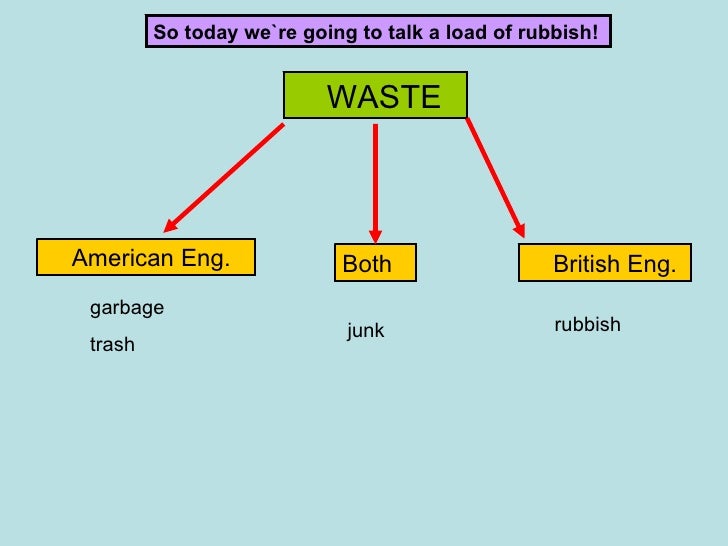 So today we`re going to talk a load of rubbish!

WASTE

American Eng.

garbage

trash

Both

junk

British Eng.

rubbish